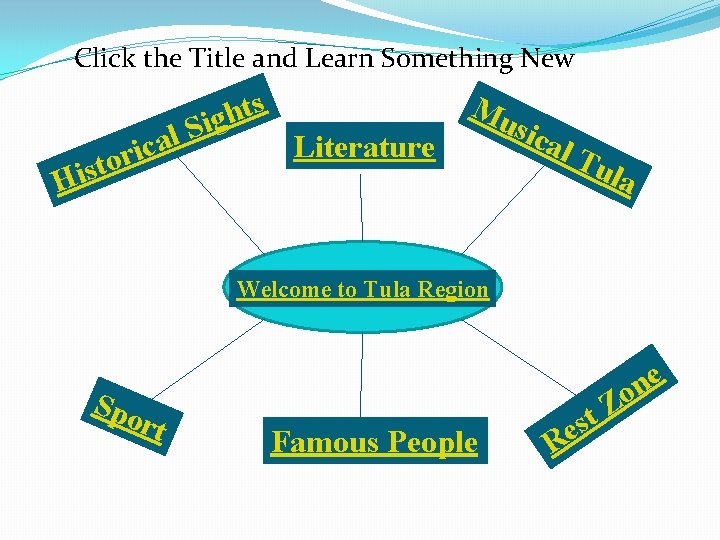 Click the Title and Learn Something New

Historical Sights

Literature

Musical Tula

Welcome to Tula Region

Sport

Famous People

Rest Zone